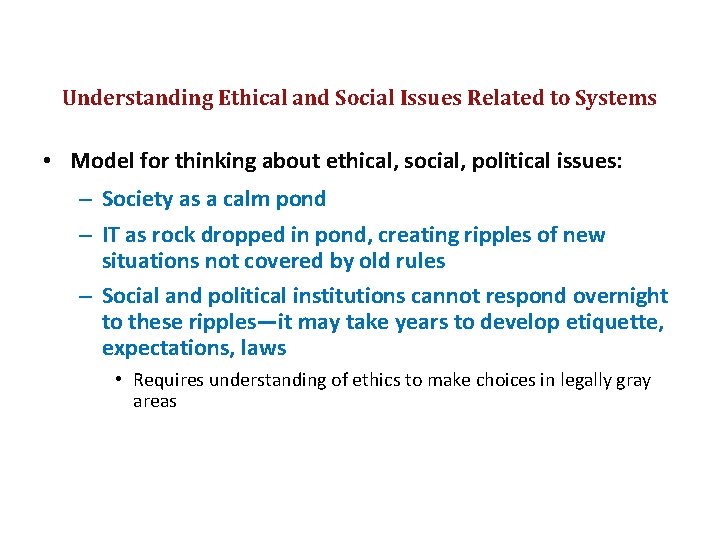 Understanding Ethical and Social Issues Related to Systems

• Model for thinking about ethical, social, political issues:

– Society as a calm pond

– IT as rock dropped in pond, creating ripples of new situations not covered by old rules

– Social and political institutions cannot respond overnight to these ripples—it may take years to develop etiquette, expectations, laws

• Requires understanding of ethics to make choices in legally gray areas